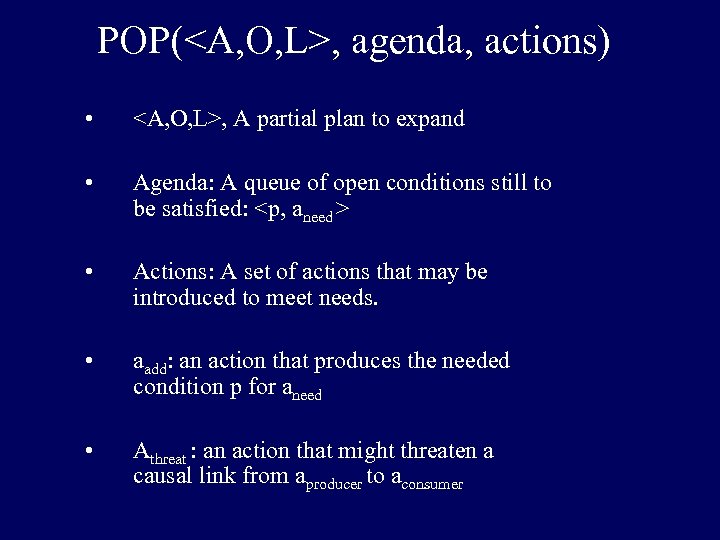 POP(<A,O,L>, agenda, actions)

• <A,O,L>, A partial plan to expand

• Agenda: A queue of open conditions still to be satisfied: <p, $a_{need}$>

• Actions: A set of actions that may be introduced to meet needs.

• $a_{add}$: an action that produces the needed condition p for $a_{need}$

• $A_{threat}$ : an action that might threaten a causal link from $a_{producer}$ to $a_{consumer}$